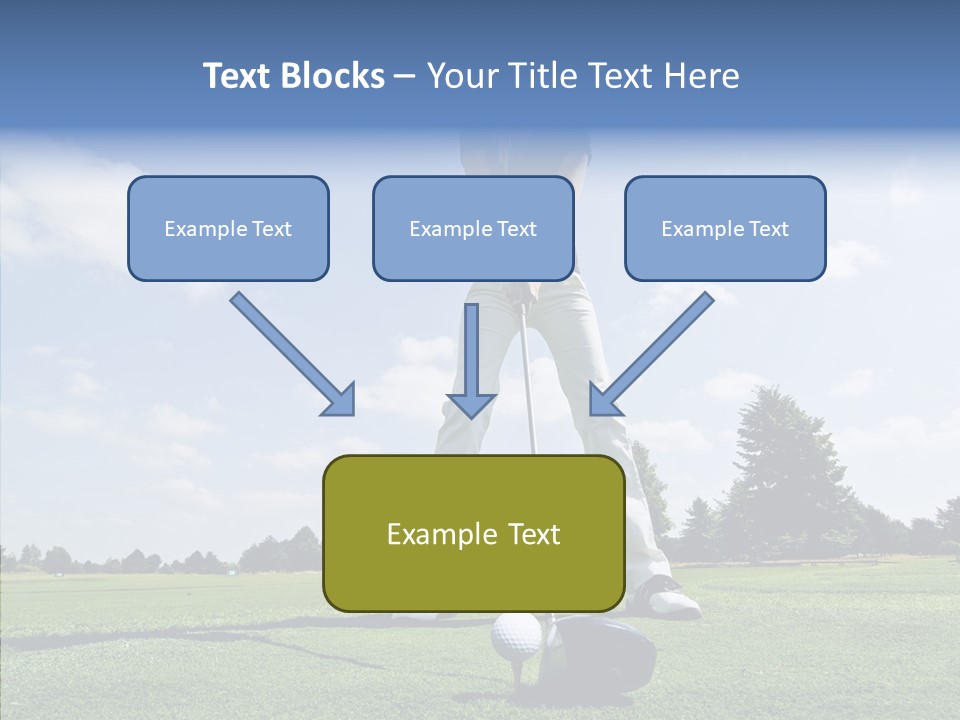 Text Blocks – Your Title Text Here

Example Text

Example Text

Example Text

Example Text